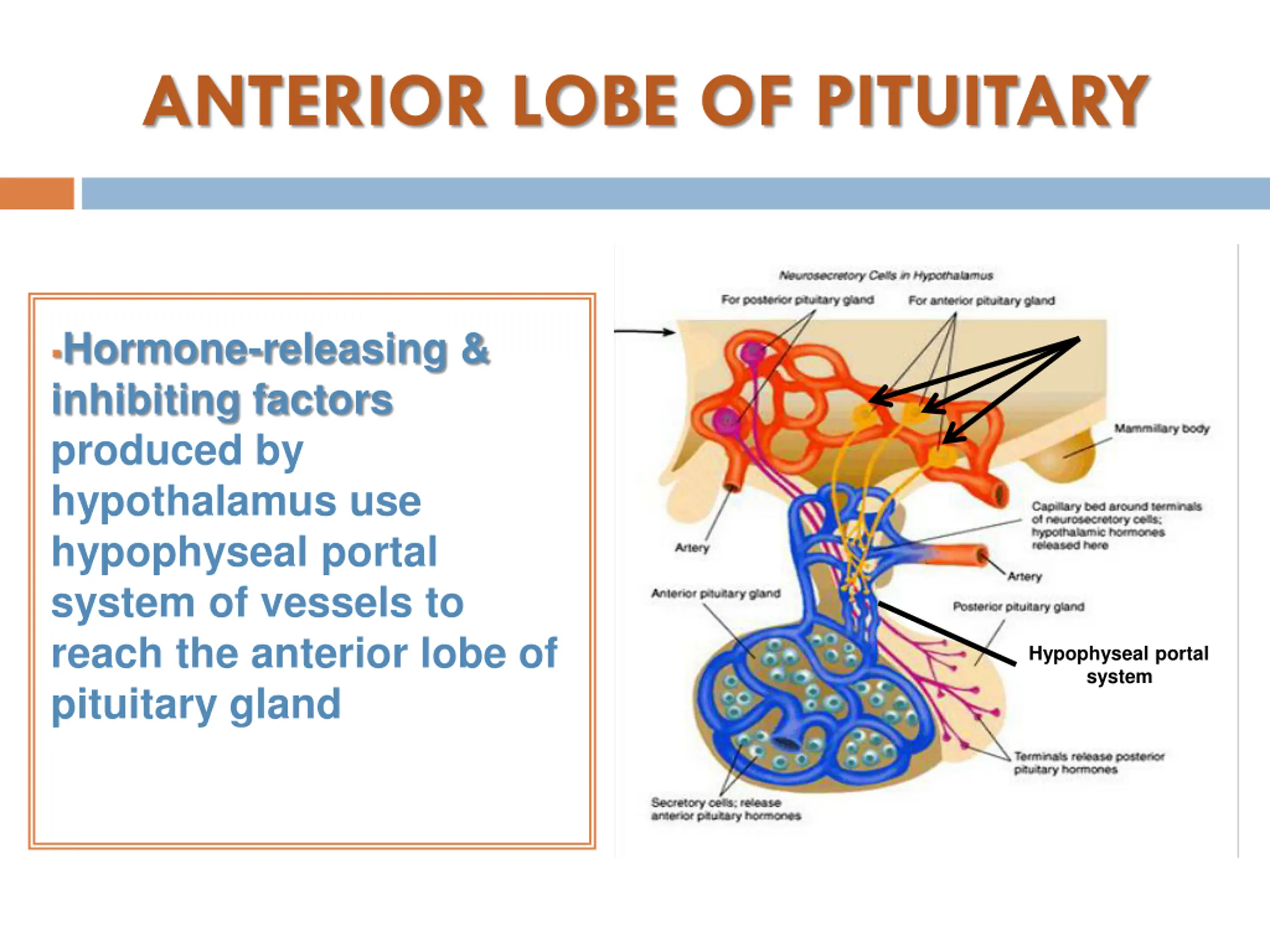 ANTERIOR LOBE OF PITUITARY

-Hormone-releasing & inhibiting factors produced by hypothalamus use hypophyseal portal system of vessels to reach the anterior lobe of pituitary gland

Neurosecretory Cells in Hypothalamus

For posterior pituitary gland

For anterior pituitary gland

Mammillary body

Capillary bed around terminals of neurosecretory cells; hypothalamic hormones released here

Artery

Artery

Anterior pituitary gland

Posterior pituitary gland

Hypophyseal portal system

Terminals release posterior pituitary hormones

Secretory cells; release anterior pituitary hormones